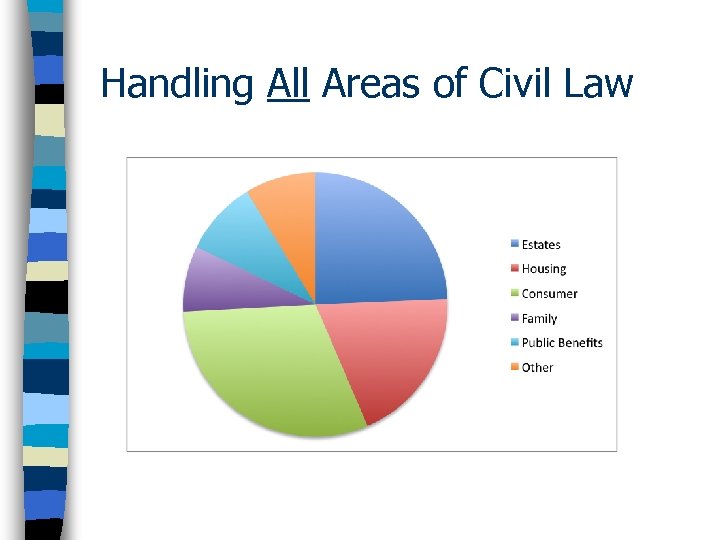 Handling All Areas of Civil Law

Estates
Housing
Consumer
Family
Public Benefits
Other